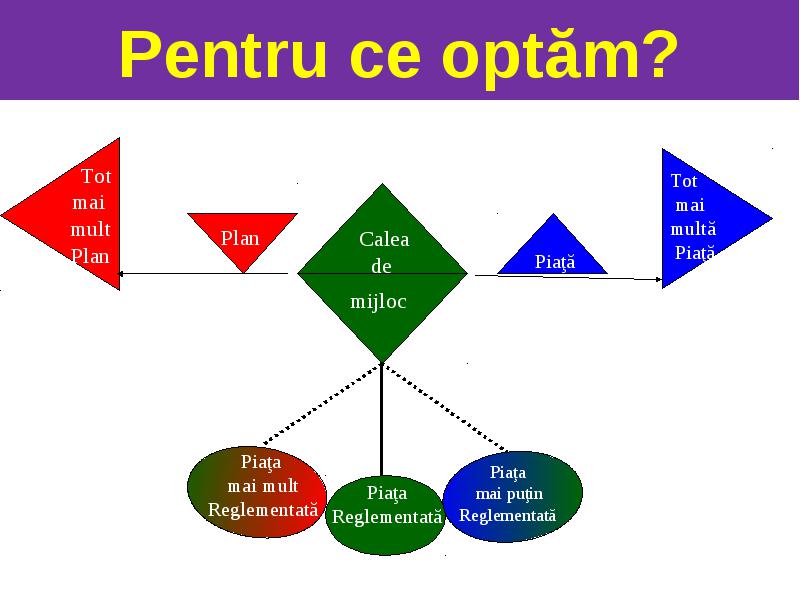 Pentru ce optăm?

Tot mai mult Plan

Plan

Calea de mijloc

Piaţă

Tot mai multă Piaţă

Piaţa mai mult Reglementată

Piaţa Reglementată

Piaţa mai puţin Reglementată